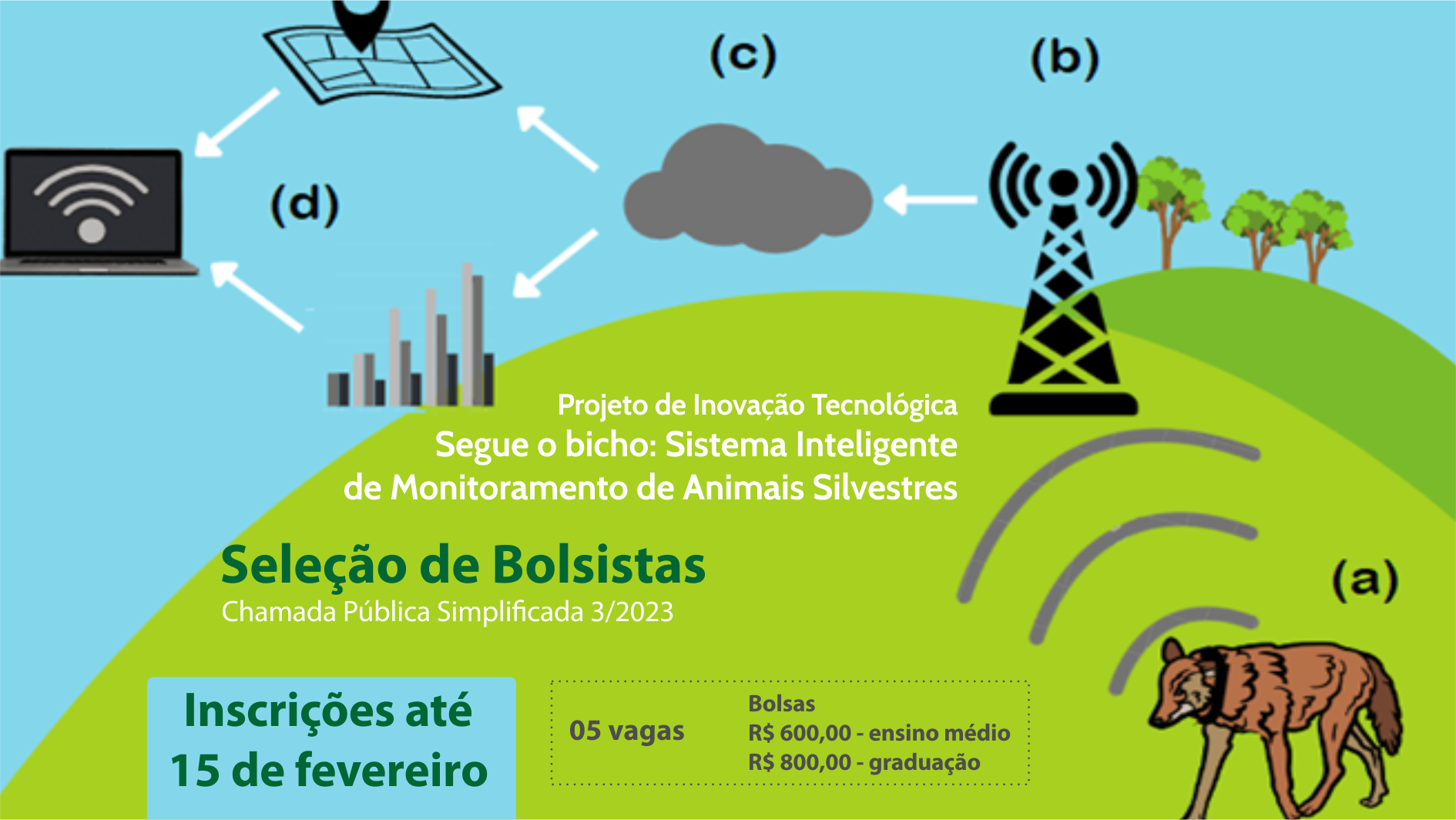 (c)

(b)

(d)

Projeto de Inovação Tecnológica
Segue o bicho: Sistema Inteligente de Monitoramento de Animais Silvestres

Seleção de Bolsistas
Chamada Pública Simplificada 3/2023

(a)

Inscrições até 15 de fevereiro

05 vagas

Bolsas
R$ 600,00 - ensino médio
R$ 800,00 - graduação